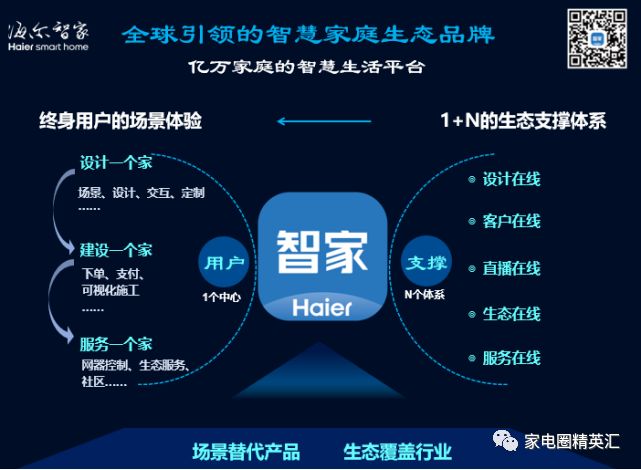 海尔智家
Haier smart home

全球引领的智慧家庭生态品牌

亿万家庭的智慧生活平台

终身用户的场景体验

1+N的生态支撑体系

设计一个家
场景、设计、交互、定制
……

建设一个家
下单、支付、可视化施工
……

服务一个家
网器控制、生态服务、社区……

用户
1个中心

智家
Haier

支撑
N个体系

设计在线
客户在线
直播在线
生态在线
服务在线

场景替代产品　生态覆盖行业

家电圈精英汇